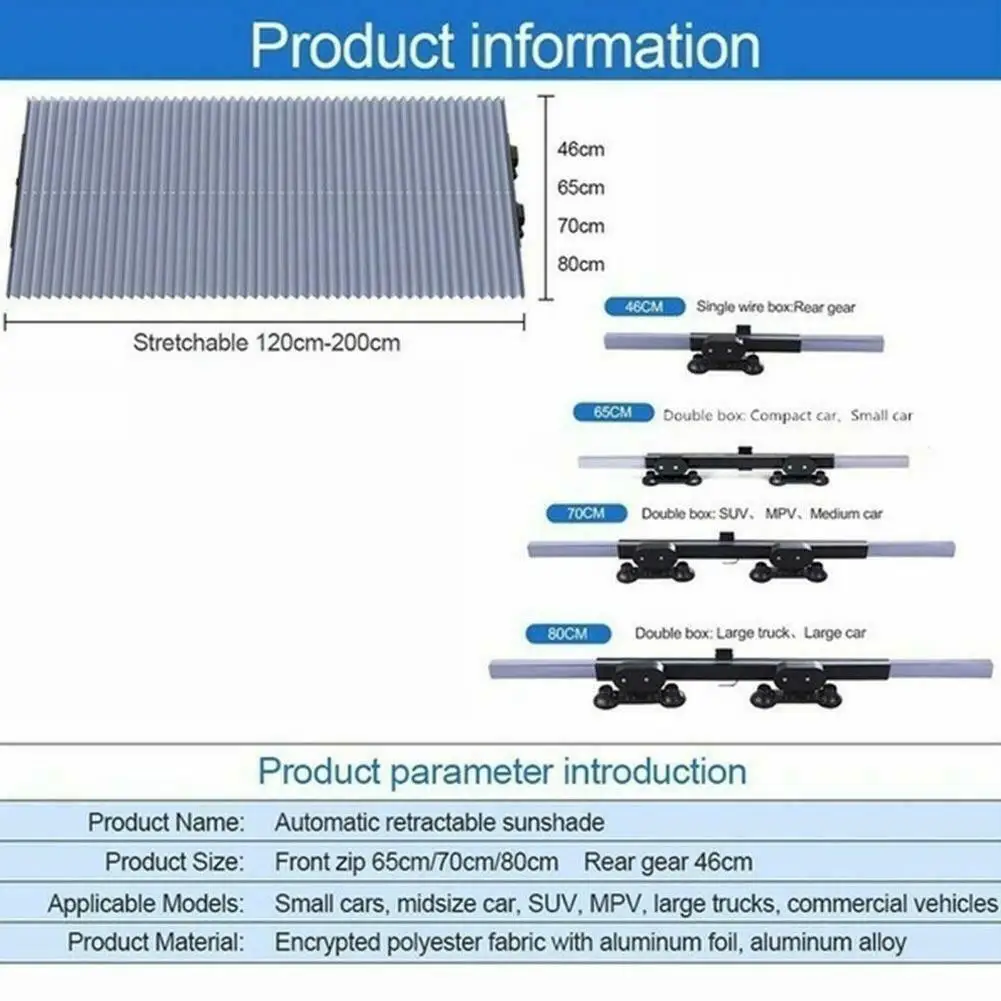 Product information

46cm
65cm
70cm
80cm

Stretchable 120cm-200cm

46CM Single wire box:Rear gear

65CM Double box: Compact car、Small car

70CM Double box: SUV、MPV、Medium car

80CM Double box: Large truck、Large car

Product parameter introduction

| Product Name: | Automatic retractable sunshade |
|---|---|
| Product Size: | Front zip 65cm/70cm/80cm Rear gear 46cm |
| Applicable Models: | Small cars, midsize car, SUV, MPV, large trucks, commercial vehicles |
| Product Material: | Encrypted polyester fabric with aluminum foil, aluminum alloy |